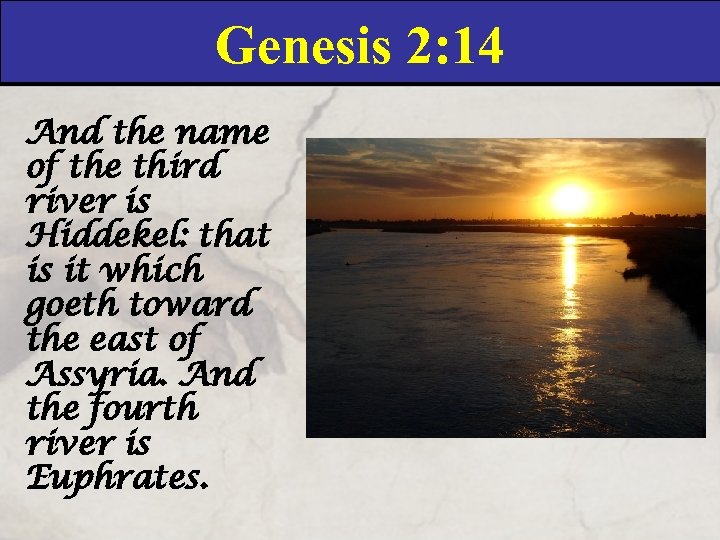 Genesis 2:14

And the name of the third river is Hiddekel: that is it which goeth toward the east of Assyria. And the fourth river is Euphrates.